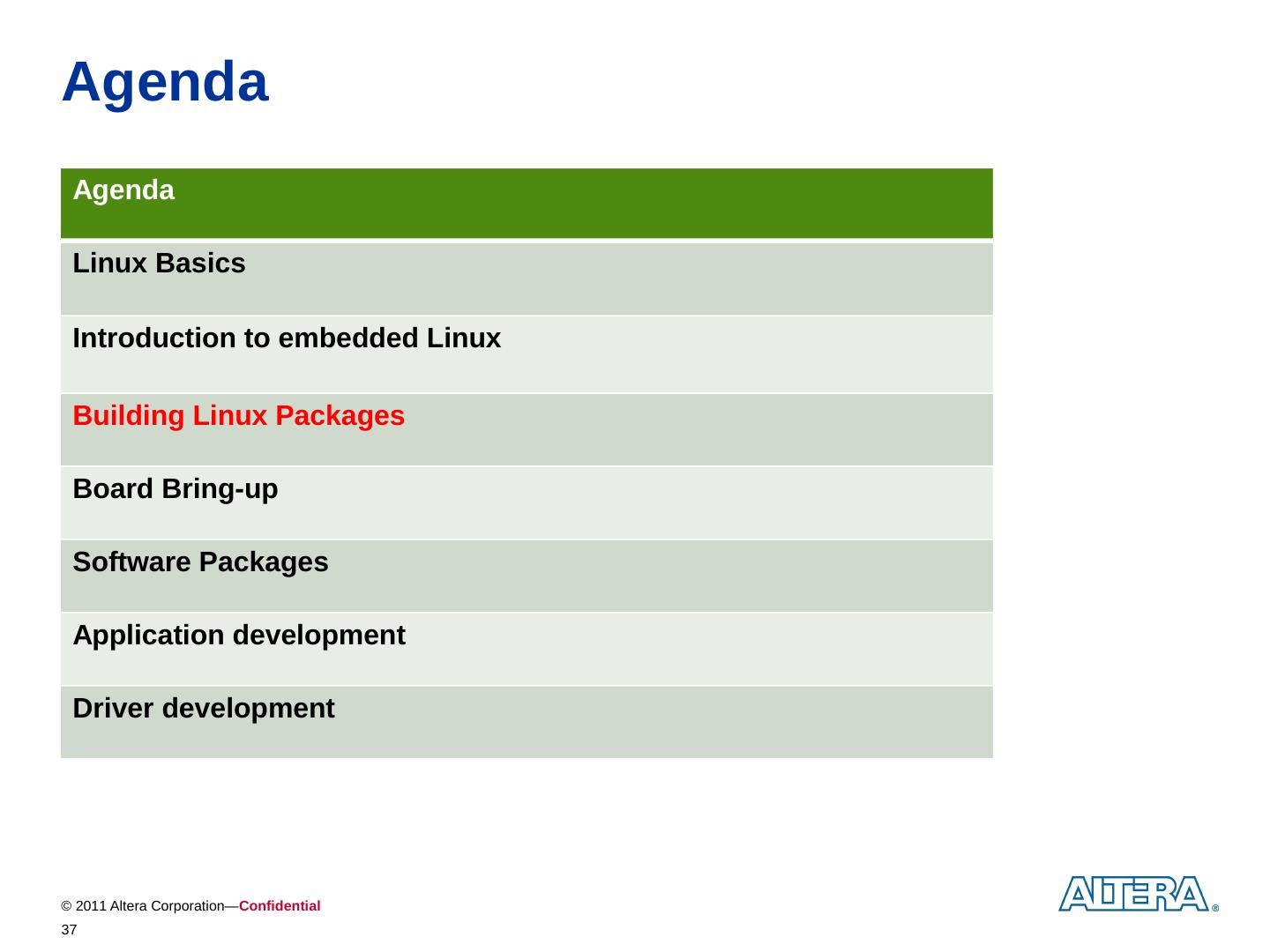 Agenda

| Agenda |
|---|
| Linux Basics |
| Introduction to embedded Linux |
| Building Linux Packages |
| Board Bring-up |
| Software Packages |
| Application development |
| Driver development |

© 2011 Altera Corporation—Confidential

37

ALTERA®